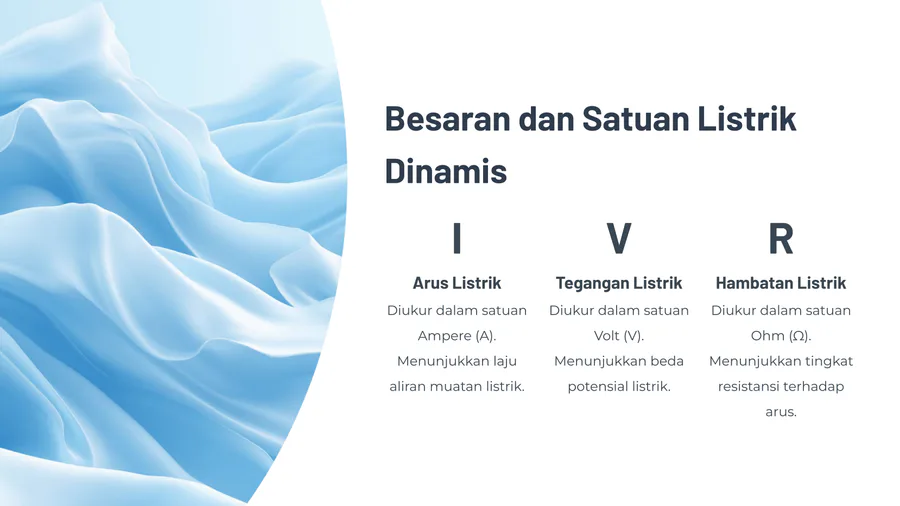 Besaran dan Satuan Listrik Dinamis

I

Arus Listrik

Diukur dalam satuan Ampere (A). Menunjukkan laju aliran muatan listrik.

V

Tegangan Listrik

Diukur dalam satuan Volt (V). Menunjukkan beda potensial listrik.

R

Hambatan Listrik

Diukur dalam satuan Ohm (Ω). Menunjukkan tingkat resistansi terhadap arus.